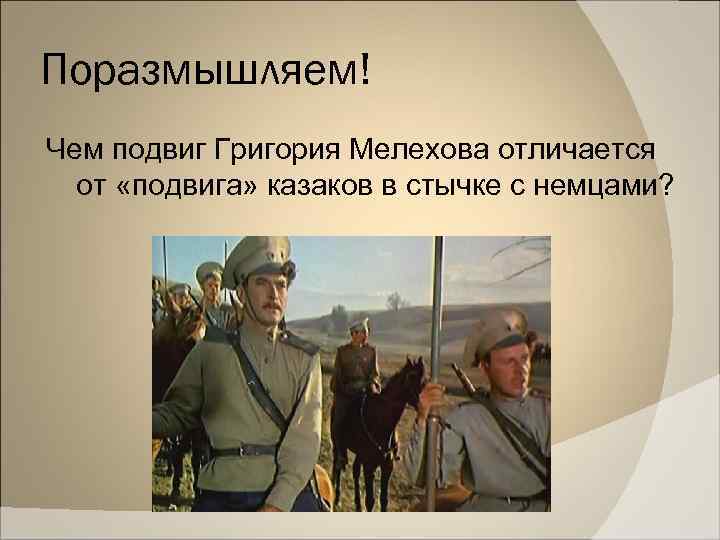 Поразмышляем!

Чем подвиг Григория Мелехова отличается от «подвига» казаков в стычке с немцами?